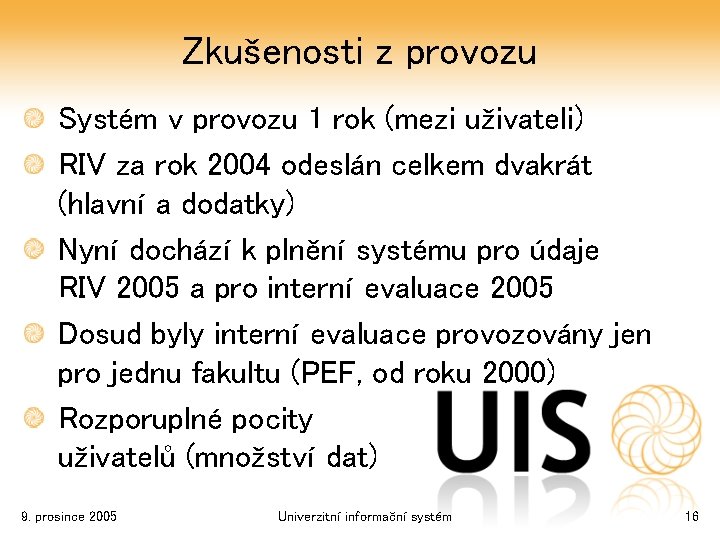 Zkušenosti z provozu

Systém v provozu 1 rok (mezi uživateli)

RIV za rok 2004 odeslán celkem dvakrát (hlavní a dodatky)

Nyní dochází k plnění systému pro údaje RIV 2005 a pro interní evaluace 2005

Dosud byly interní evaluace provozovány jen pro jednu fakultu (PEF, od roku 2000)

Rozporuplné pocity uživatelů (množství dat)

UIS

9. prosince 2005

Univerzitní informační systém

16